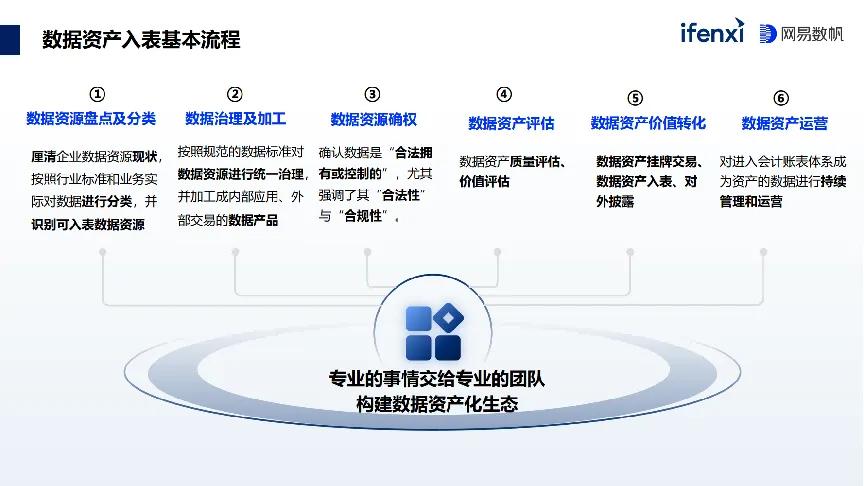 数据资产入表基本流程

ifenxi 网易数帆

①
数据资源盘点及分类
厘清企业数据资源现状，按照行业标准和业务实际对数据进行分类，并识别可入表数据资源

②
数据治理及加工
按照规范的数据标准对数据资源进行统一治理，并加工成内部应用、外部交易的数据产品

③
数据资源确权
确认数据是“合法拥有或控制的”，尤其强调了其“合法性”与“合规性”。

④
数据资产评估
数据资产质量评估、价值评估

⑤
数据资产价值转化
数据资产挂牌交易、数据资产入表、对外披露

⑥
数据资产运营
对进入会计账表体系成为资产的数据进行持续管理和运营

专业的事情交给专业的团队
构建数据资产化生态